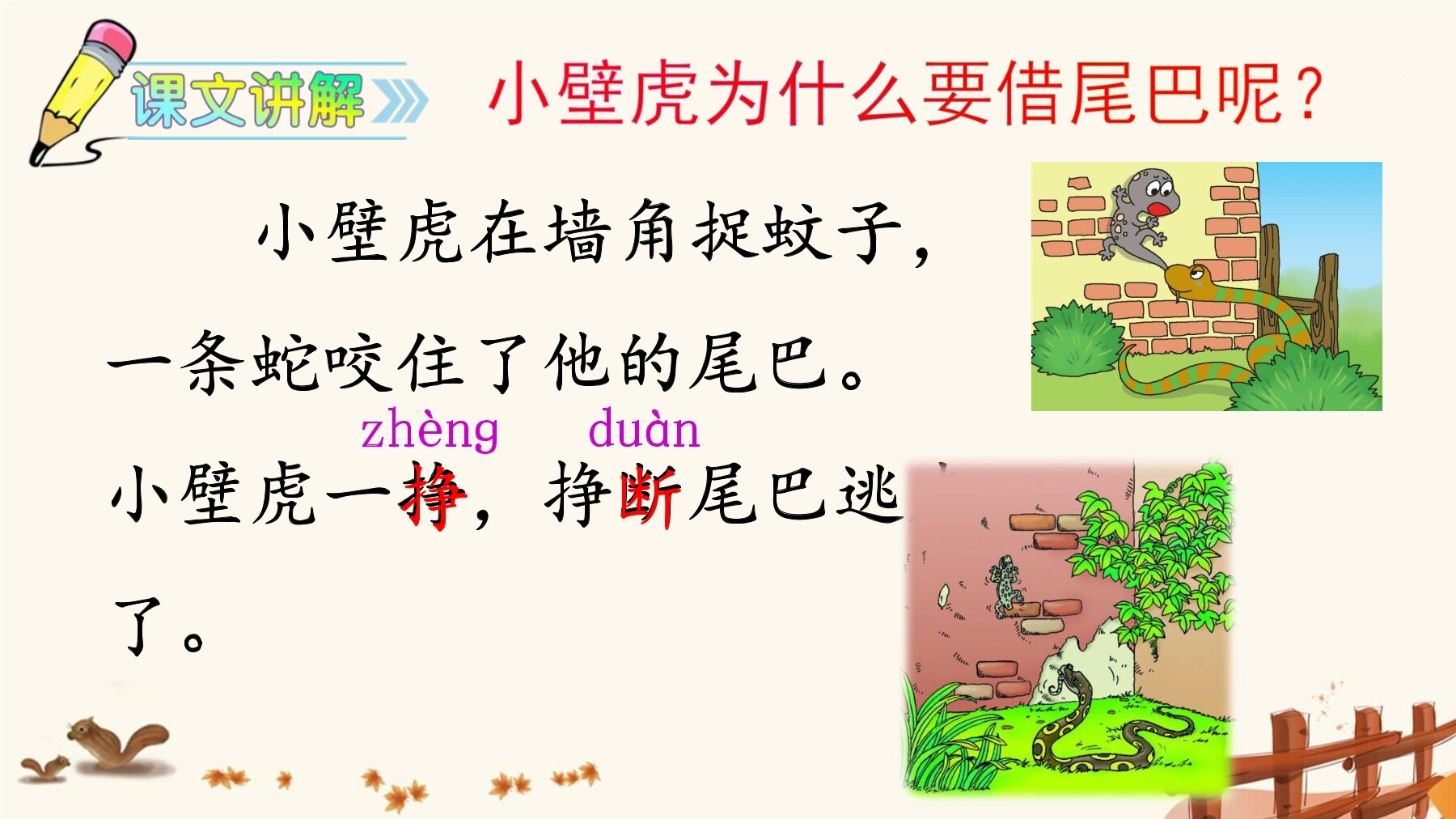 课文讲解

小壁虎为什么要借尾巴呢？

小壁虎在墙角捉蚊子，一条蛇咬住了他的尾巴。

zhèng duàn

小壁虎一挣，挣断尾巴逃了。